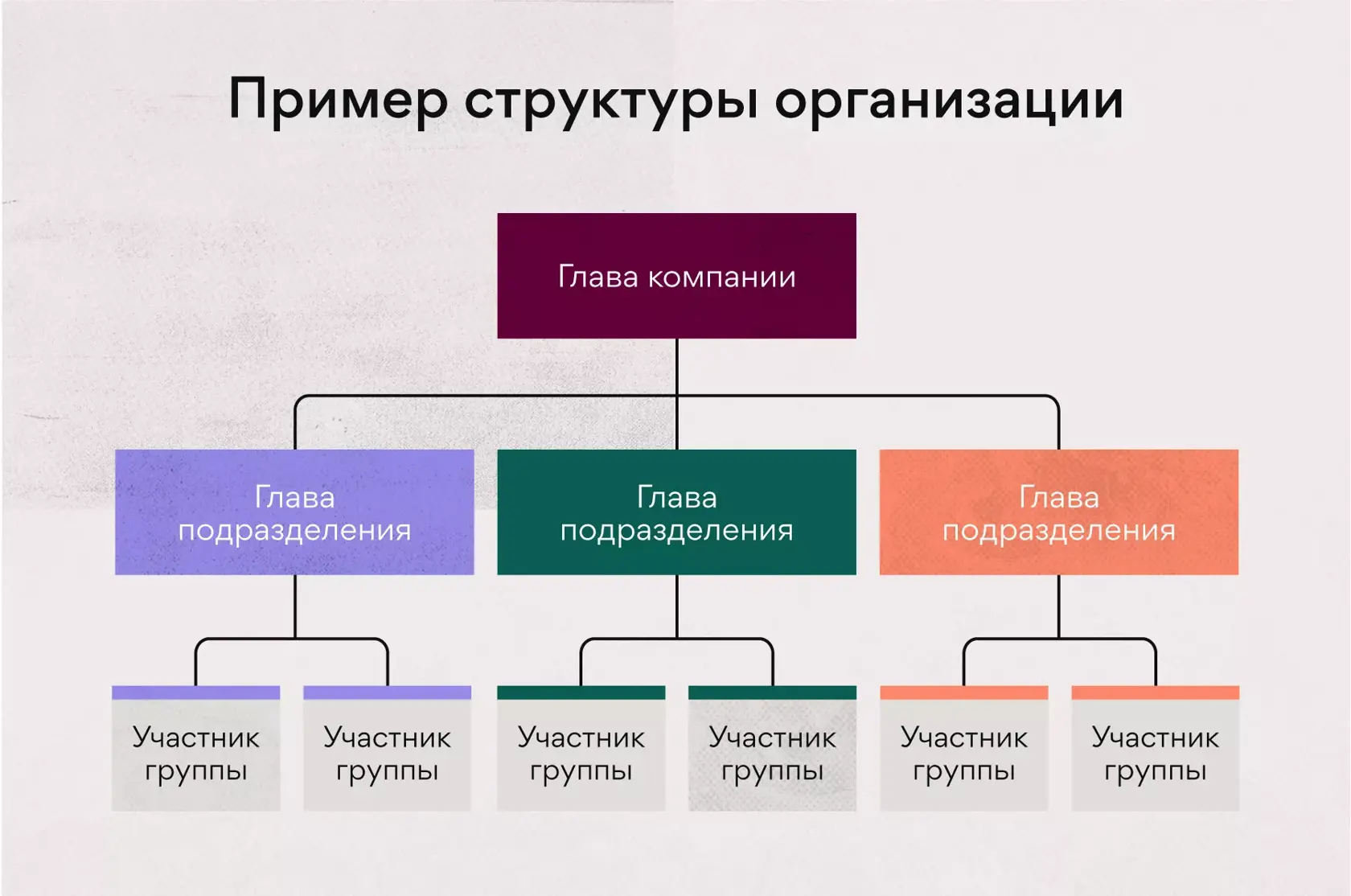 Пример структуры организации

Глава компании

Глава подразделения

Глава подразделения

Глава подразделения

Участник группы

Участник группы

Участник группы

Участник группы

Участник группы

Участник группы